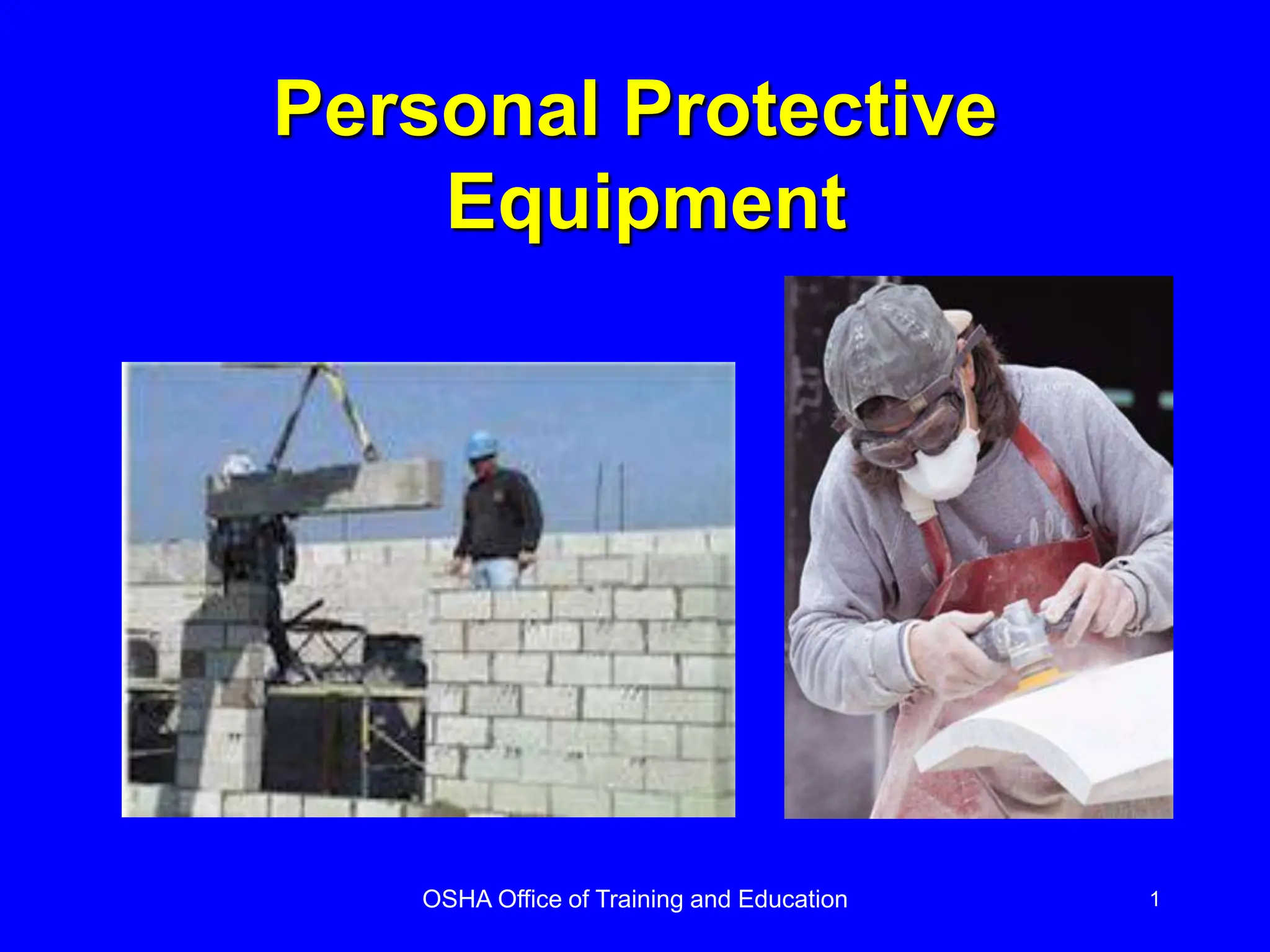 Personal Protective Equipment

OSHA Office of Training and Education

1